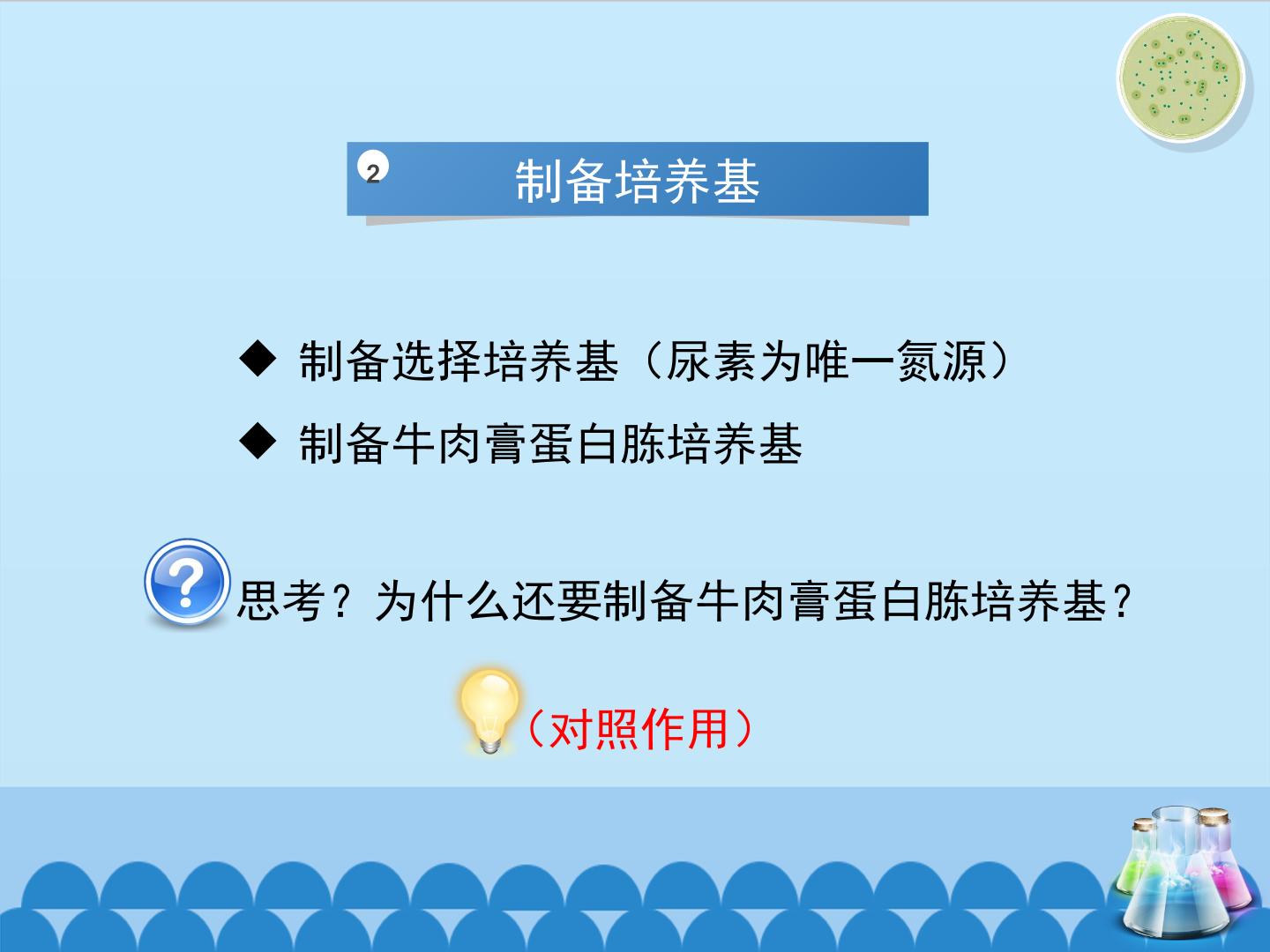 2 制备培养基

◆ 制备选择培养基（尿素为唯一氮源）

◆ 制备牛肉膏蛋白胨培养基

思考？为什么还要制备牛肉膏蛋白胨培养基？

（对照作用）